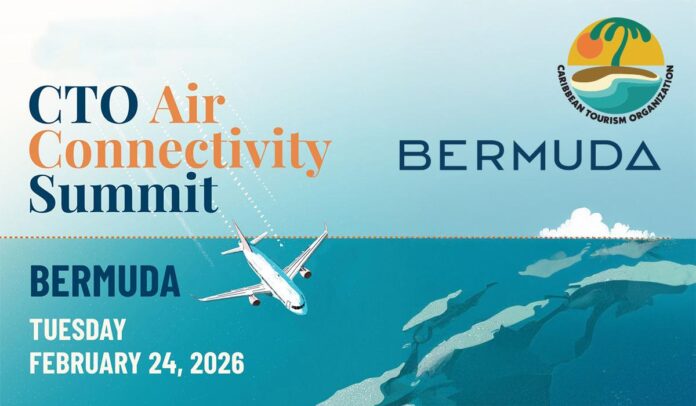 CTO Air Connectivity Summit

CARIBBEAN TOURISM ORGANIZATION

BERMUDA

BERMUDA

TUESDAY
FEBRUARY 24, 2026